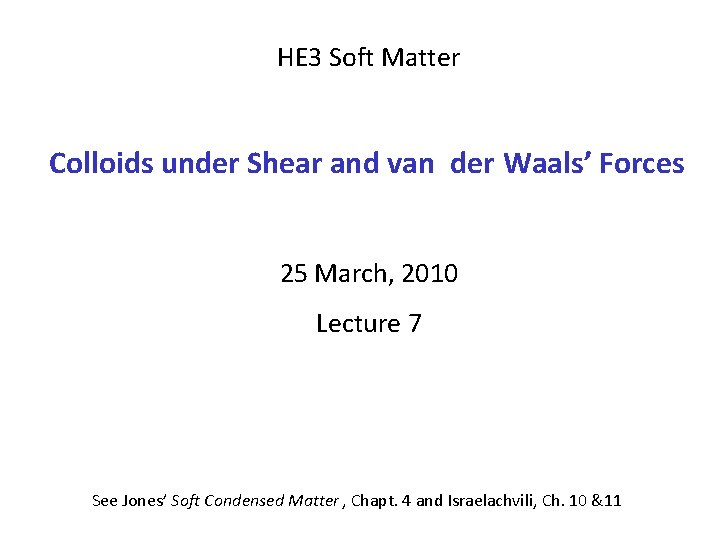 HE3 Soft Matter

Colloids under Shear and van der Waals' Forces

25 March, 2010

Lecture 7

See Jones' Soft Condensed Matter , Chapt. 4 and Israelachvili, Ch. 10 &11